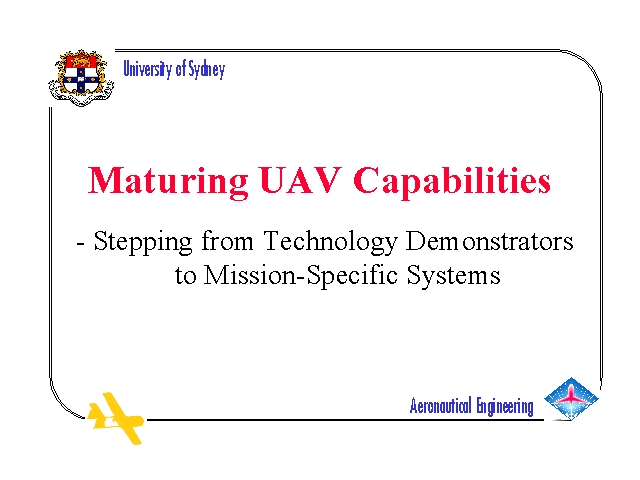 University of Sydney

Maturing UAV Capabilities

- Stepping from Technology Demonstrators to Mission-Specific Systems

Aeronautical Engineering